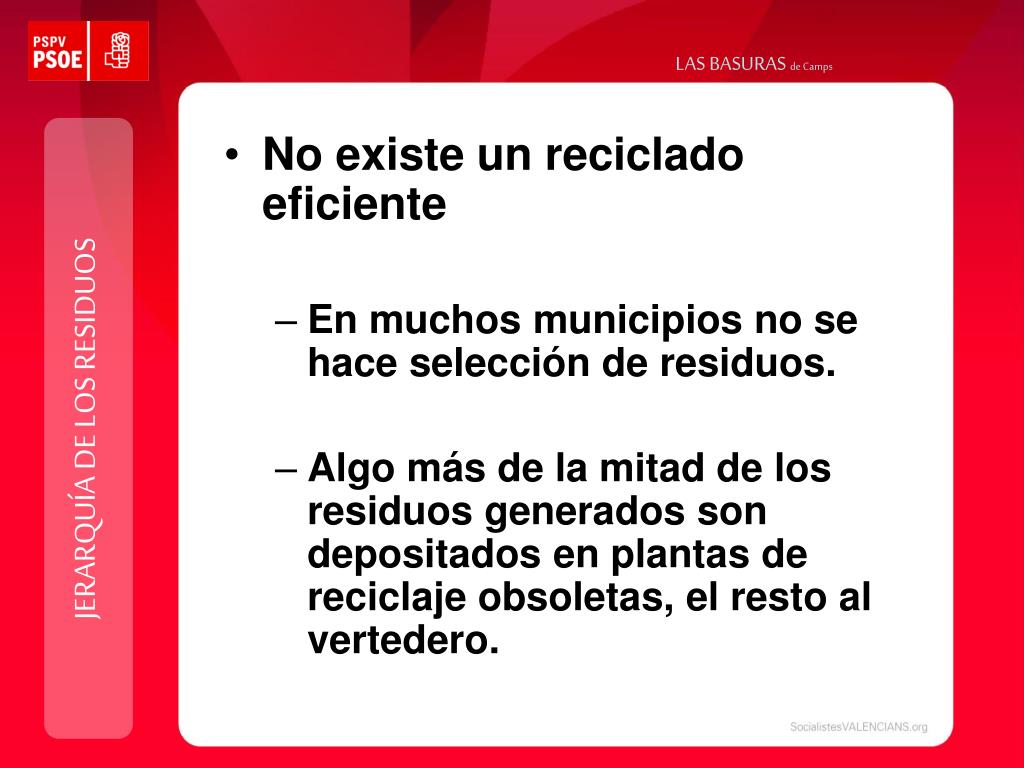 PSPV
PSOE

LAS BASURAS de Camps

JERARQUÍA DE LOS RESIDUOS

• No existe un reciclado eficiente

– En muchos municipios no se hace selección de residuos.

– Algo más de la mitad de los residuos generados son depositados en plantas de reciclaje obsoletas, el resto al vertedero.

SocialistesVALENCIANS.org